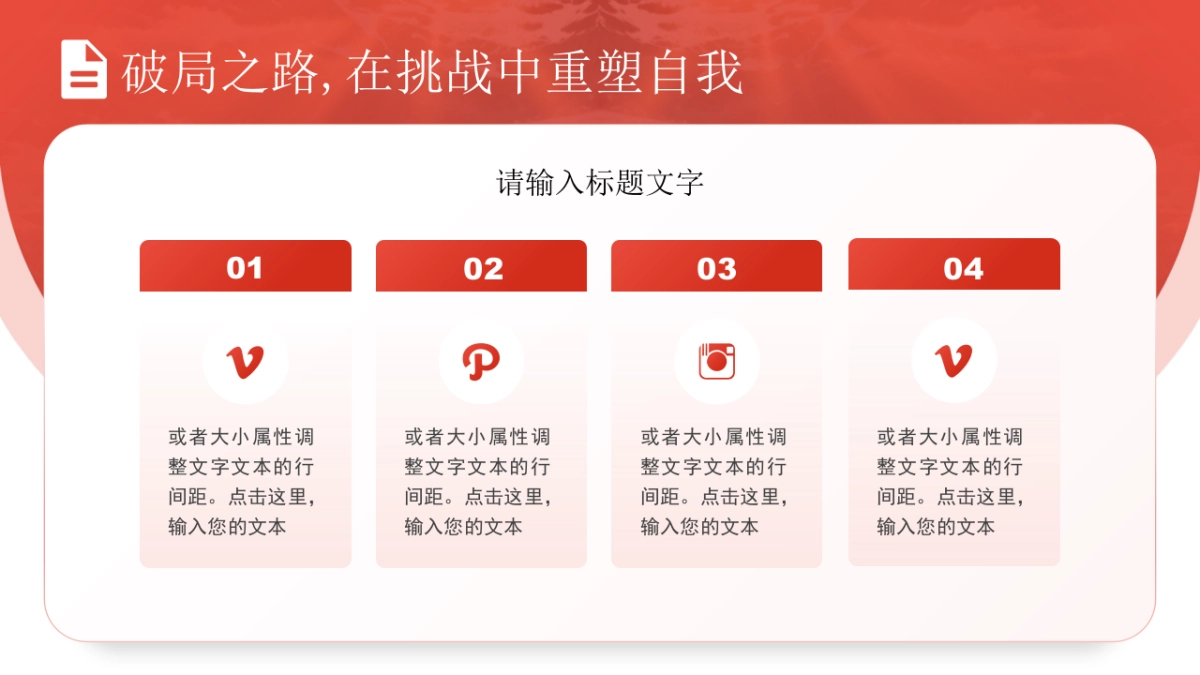 破局之路, 在挑战中重塑自我

请输入标题文字

01

或者大小属性调整文字文本的行间距。点击这里，输入您的文本

02

或者大小属性调整文字文本的行间距。点击这里，输入您的文本

03

或者大小属性调整文字文本的行间距。点击这里，输入您的文本

04

或者大小属性调整文字文本的行间距。点击这里，输入您的文本